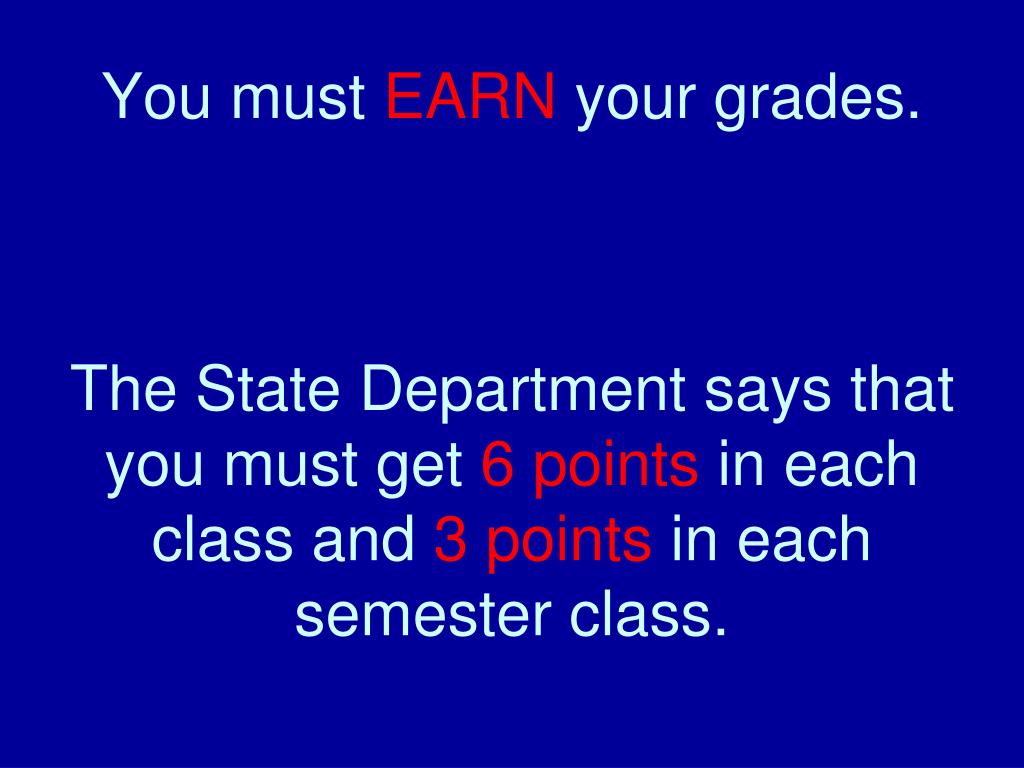 You must EARN your grades.

The State Department says that you must get 6 points in each class and 3 points in each semester class.